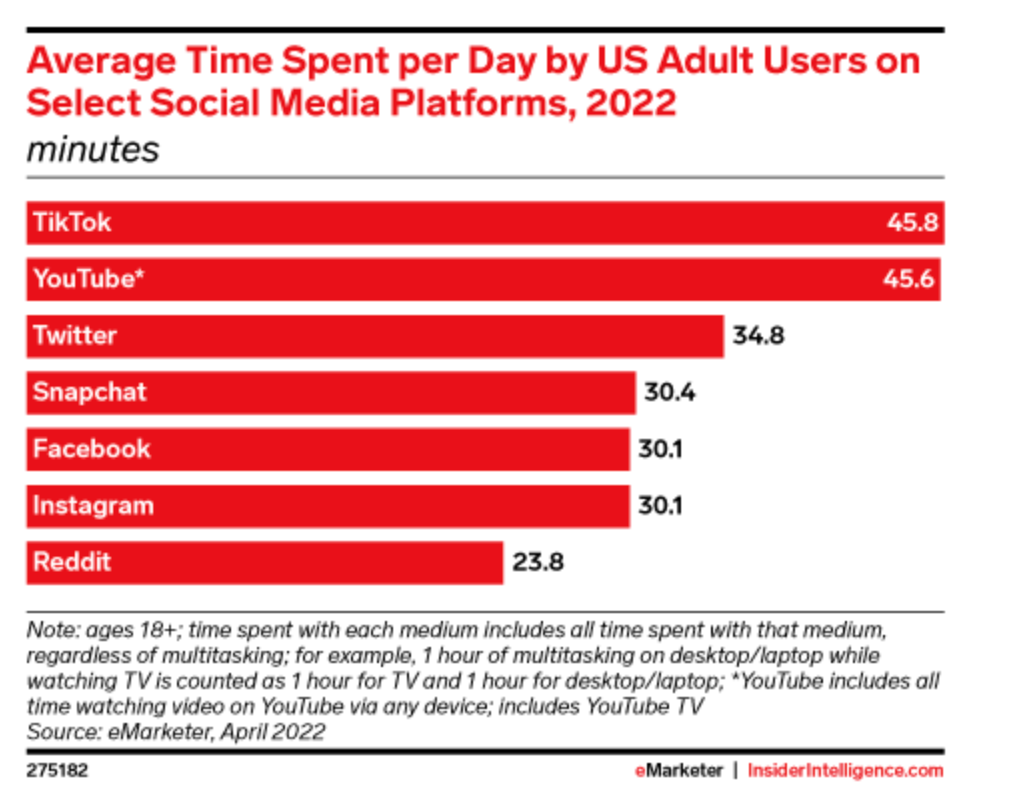 Average Time Spent per Day by US Adult Users on Select Social Media Platforms, 2022
minutes

TikTok 45.8
YouTube* 45.6
Twitter 34.8
Snapchat 30.4
Facebook 30.1
Instagram 30.1
Reddit 23.8

Note: ages 18+; time spent with each medium includes all time spent with that medium, regardless of multitasking; for example, 1 hour of multitasking on desktop/laptop while watching TV is counted as 1 hour for TV and 1 hour for desktop/laptop; *YouTube includes all time watching video on YouTube via any device; includes YouTube TV
Source: eMarketer, April 2022

275182

eMarketer | InsiderIntelligence.com